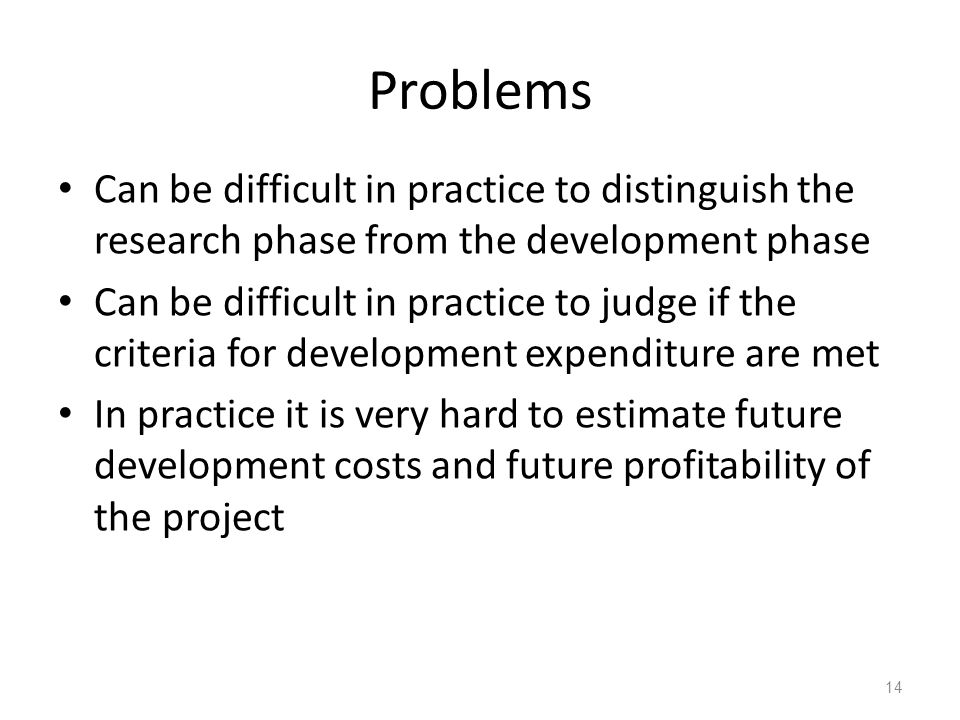 Problems

• Can be difficult in practice to distinguish the research phase from the development phase
• Can be difficult in practice to judge if the criteria for development expenditure are met
• In practice it is very hard to estimate future development costs and future profitability of the project

14